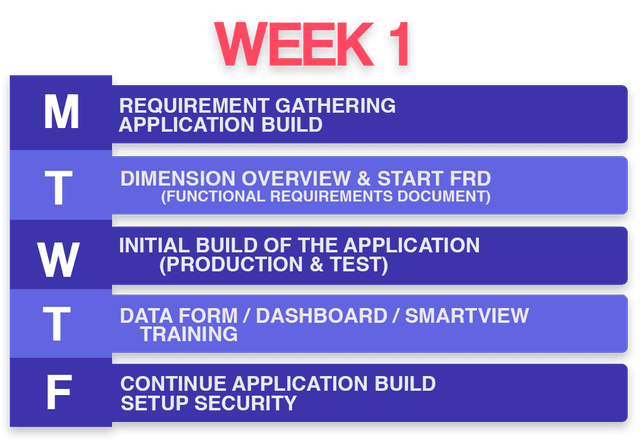 WEEK 1

M
REQUIREMENT GATHERING
APPLICATION BUILD

T
DIMENSION OVERVIEW & START FRD
(FUNCTIONAL REQUIREMENTS DOCUMENT)

W
INITIAL BUILD OF THE APPLICATION
(PRODUCTION & TEST)

T
DATA FORM / DASHBOARD / SMARTVIEW
TRAINING

F
CONTINUE APPLICATION BUILD
SETUP SECURITY